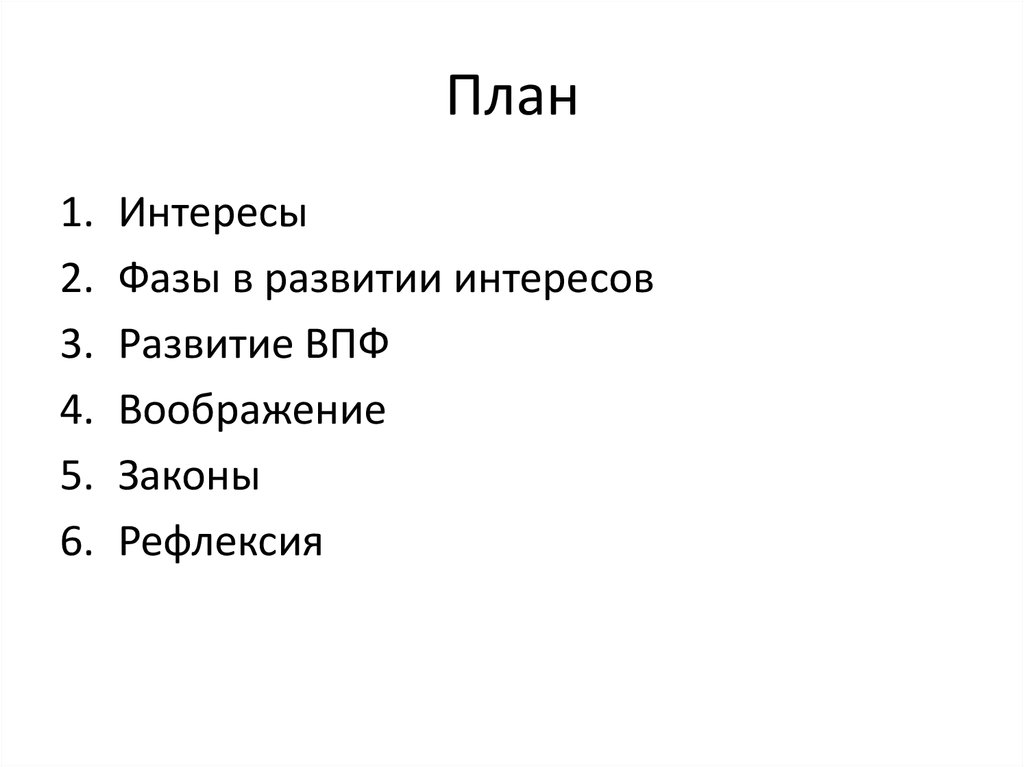 План

1. Интересы
2. Фазы в развитии интересов
3. Развитие ВПФ
4. Воображение
5. Законы
6. Рефлексия